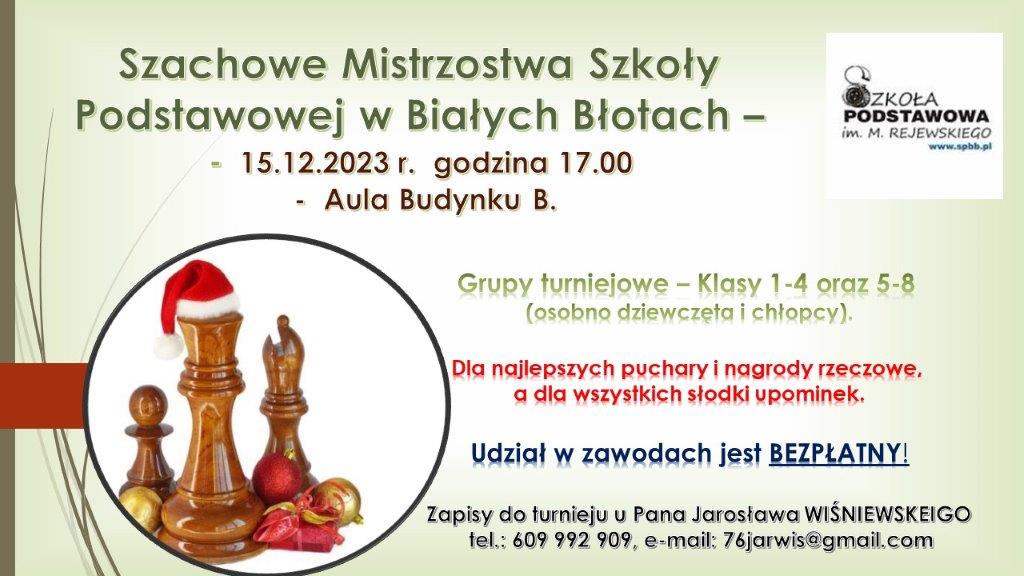 Szachowe Mistrzostwa Szkoły Podstawowej w Białych Błotach –

- 15.12.2023 r. godzina 17.00
- Aula Budynku B.

SZKOŁA PODSTAWOWA im. M. REJEWSKIEGO www.spbb.pl

Grupy turniejowe – Klasy 1-4 oraz 5-8 (osobno dziewczęta i chłopcy).

Dla najlepszych puchary i nagrody rzeczowe, a dla wszystkich słodki upominek.

Udział w zawodach jest BEZPŁATNY!

Zapisy do turnieju u Pana Jarosława WIŚNIEWSKEIGO tel.: 609 992 909, e-mail: 76jarwis@gmail.com